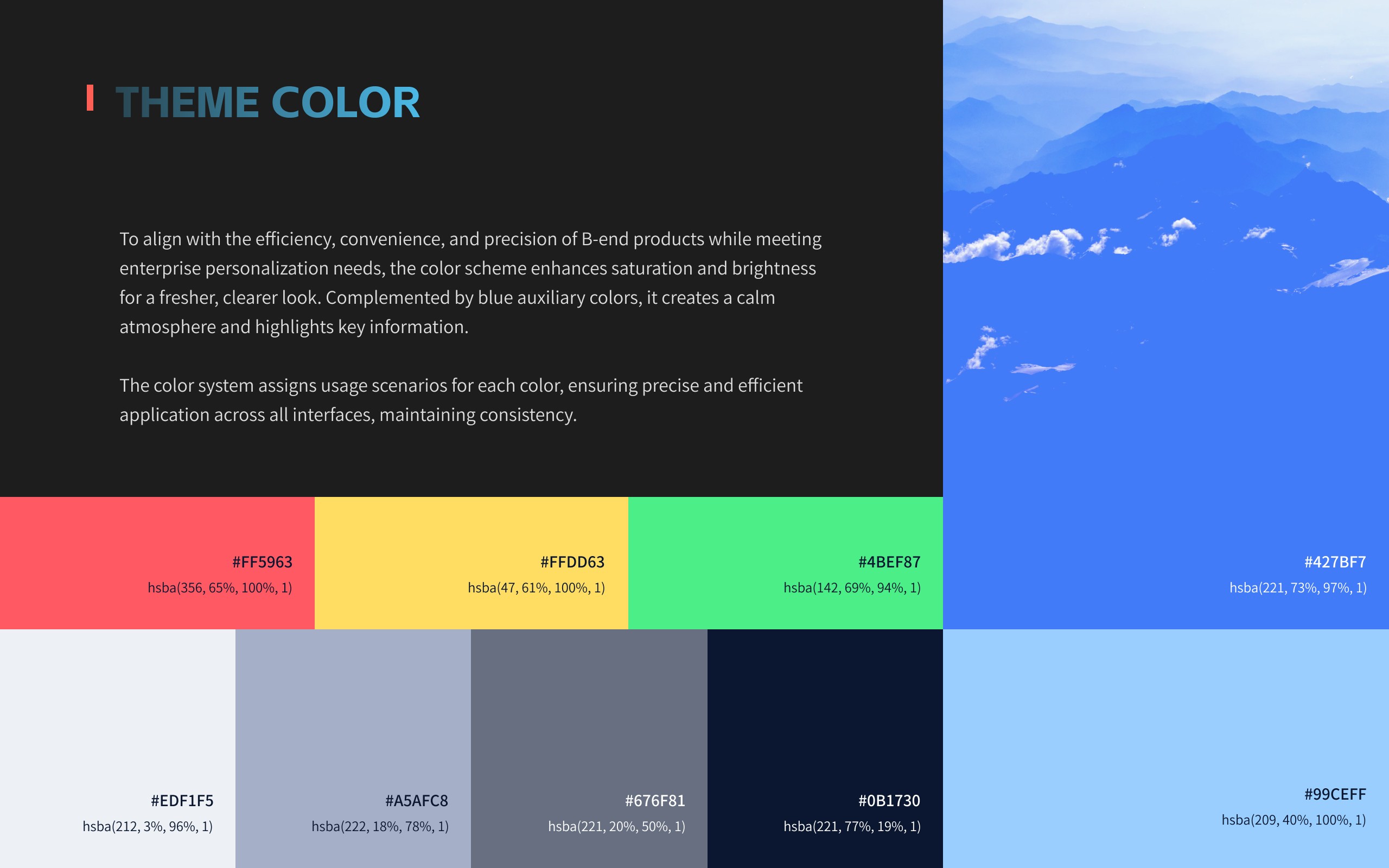 THEME COLOR

To align with the efficiency, convenience, and precision of B-end products while meeting enterprise personalization needs, the color scheme enhances saturation and brightness for a fresher, clearer look. Complemented by blue auxiliary colors, it creates a calm atmosphere and highlights key information.

The color system assigns usage scenarios for each color, ensuring precise and efficient application across all interfaces, maintaining consistency.

#FF5963
hsba(356, 65%, 100%, 1)

#FFDD63
hsba(47, 61%, 100%, 1)

#4BEF87
hsba(142, 69%, 94%, 1)

#427BF7
hsba(221, 73%, 97%, 1)

#EDF1F5
hsba(212, 3%, 96%, 1)

#A5AFC8
hsba(222, 18%, 78%, 1)

#676F81
hsba(221, 20%, 50%, 1)

#0B1730
hsba(221, 77%, 19%, 1)

#99CEFF
hsba(209, 40%, 100%, 1)